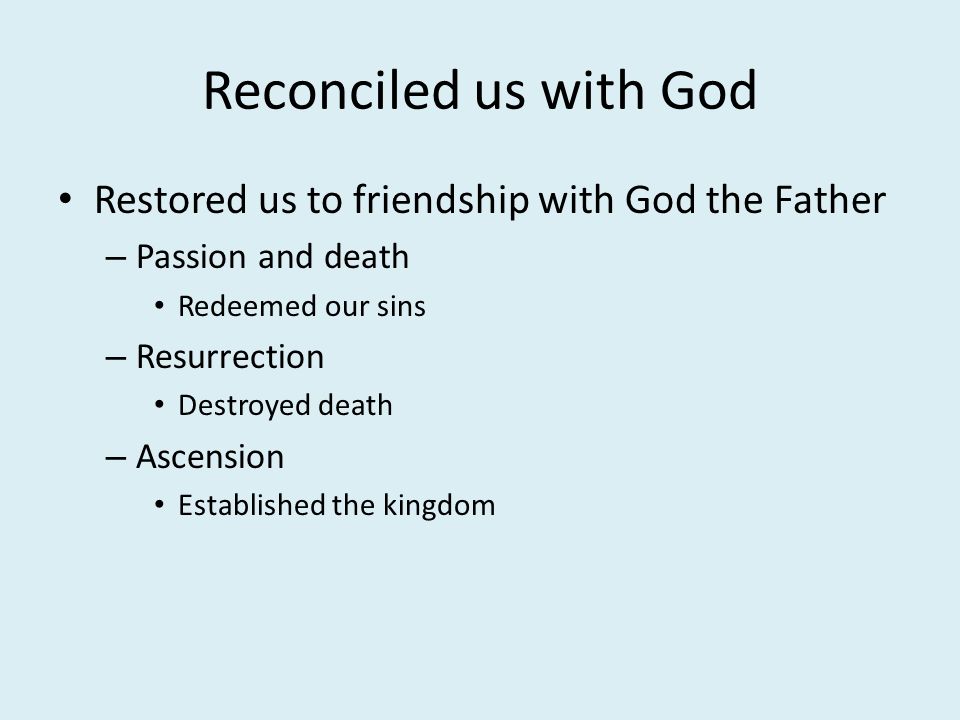 Reconciled us with God

• Restored us to friendship with God the Father
  – Passion and death
    • Redeemed our sins
  – Resurrection
    • Destroyed death
  – Ascension
    • Established the kingdom